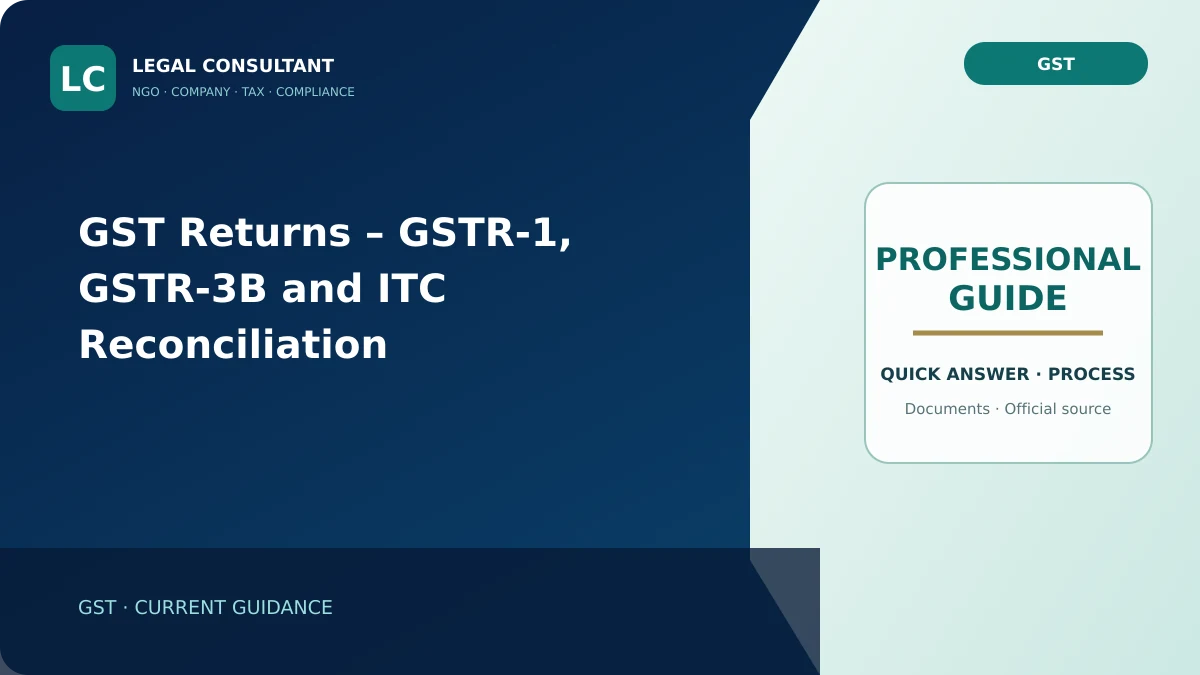 LC
LEGAL CONSULTANT
NGO · COMPANY · TAX · COMPLIANCE

GST

GST Returns – GSTR-1, GSTR-3B and ITC Reconciliation

PROFESSIONAL GUIDE

QUICK ANSWER · PROCESS

Documents · Official source

GST · CURRENT GUIDANCE